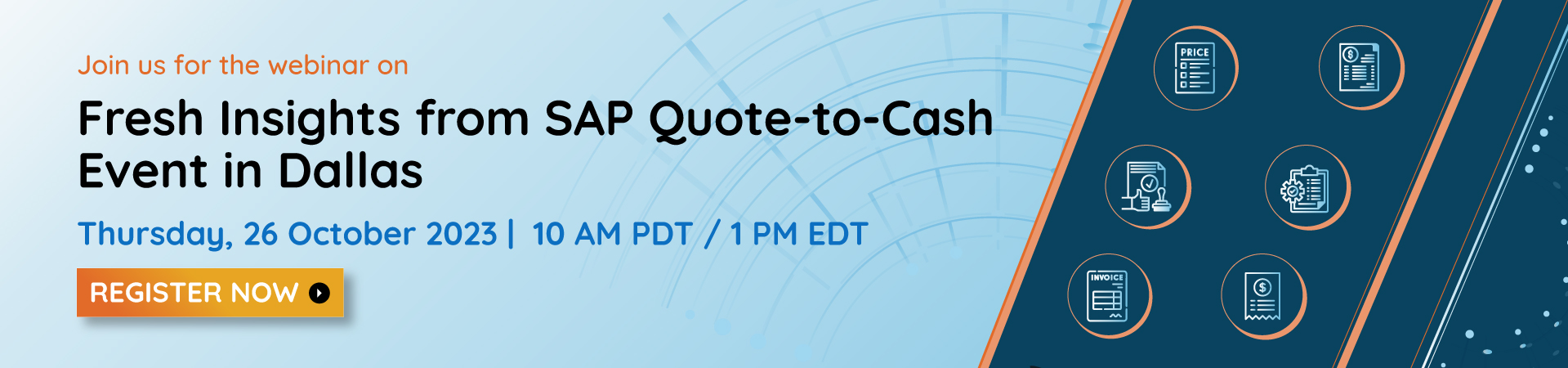 Join us for the webinar on

Fresh Insights from SAP Quote-to-Cash Event in Dallas

Thursday, 26 October 2023 | 10 AM PDT / 1 PM EDT

REGISTER NOW

PRICE

INVOICE